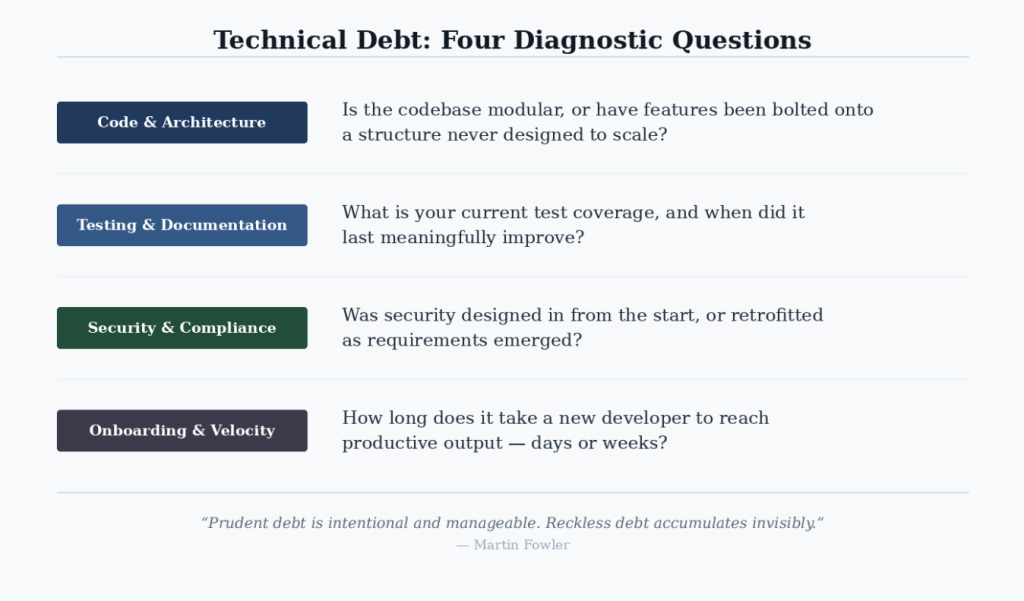 Technical Debt: Four Diagnostic Questions

Code & Architecture

Is the codebase modular, or have features been bolted onto a structure never designed to scale?

Testing & Documentation

What is your current test coverage, and when did it last meaningfully improve?

Security & Compliance

Was security designed in from the start, or retrofitted as requirements emerged?

Onboarding & Velocity

How long does it take a new developer to reach productive output — days or weeks?

"Prudent debt is intentional and manageable. Reckless debt accumulates invisibly."
— Martin Fowler